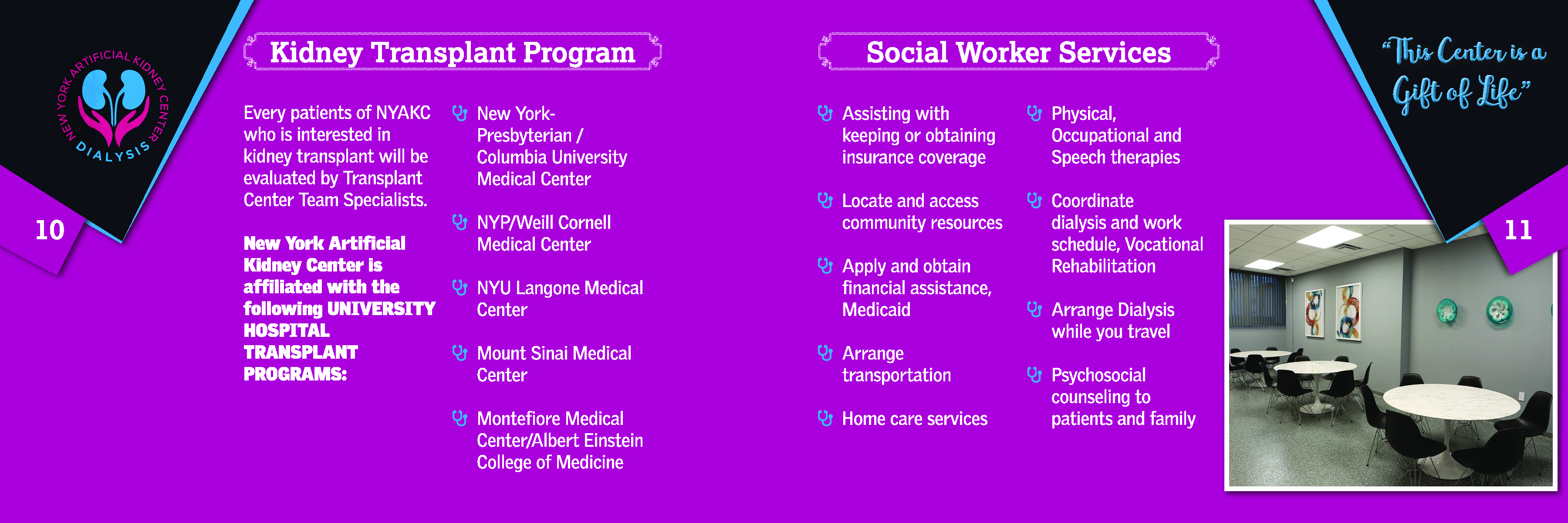 NEW YORK ARTIFICIAL KIDNEY CENTER DIALYSIS

10

Kidney Transplant Program

Every patients of NYAKC who is interested in kidney transplant will be evaluated by Transplant Center Team Specialists.

New York Artificial Kidney Center is affiliated with the following UNIVERSITY HOSPITAL TRANSPLANT PROGRAMS:

New York-Presbyterian / Columbia University Medical Center

NYP/Weill Cornell Medical Center

NYU Langone Medical Center

Mount Sinai Medical Center

Montefiore Medical Center/Albert Einstein College of Medicine

Social Worker Services

Assisting with keeping or obtaining insurance coverage

Locate and access community resources

Apply and obtain financial assistance, Medicaid

Arrange transportation

Home care services

Physical, Occupational and Speech therapies

Coordinate dialysis and work schedule, Vocational Rehabilitation

Arrange Dialysis while you travel

Psychosocial counseling to patients and family

"This Center is a Gift of Life"

11